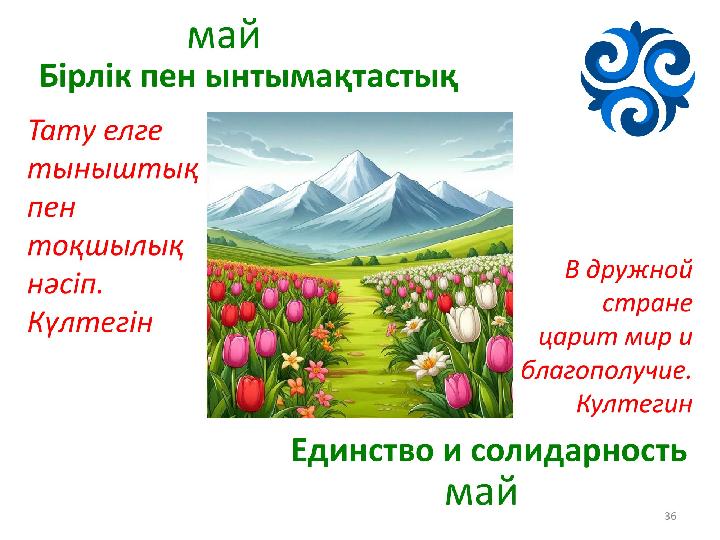 май
Бірлік пен ынтымақтастық

Тату елге тыныштық пен тоқшылық нәсіп. Күлтегін

В дружной стране царит мир и благополучие. Култегин

Единство и солидарность
май

36